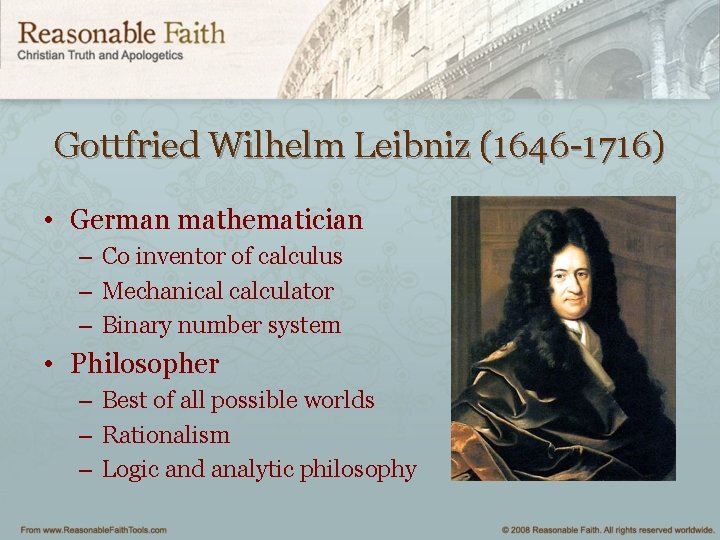 Reasonable Faith
Christian Truth and Apologetics

Gottfried Wilhelm Leibniz (1646-1716)

• German mathematician
– Co inventor of calculus
– Mechanical calculator
– Binary number system
• Philosopher
– Best of all possible worlds
– Rationalism
– Logic and analytic philosophy

From www.ReasonableFaithTools.com

© 2008 Reasonable Faith. All rights reserved worldwide.